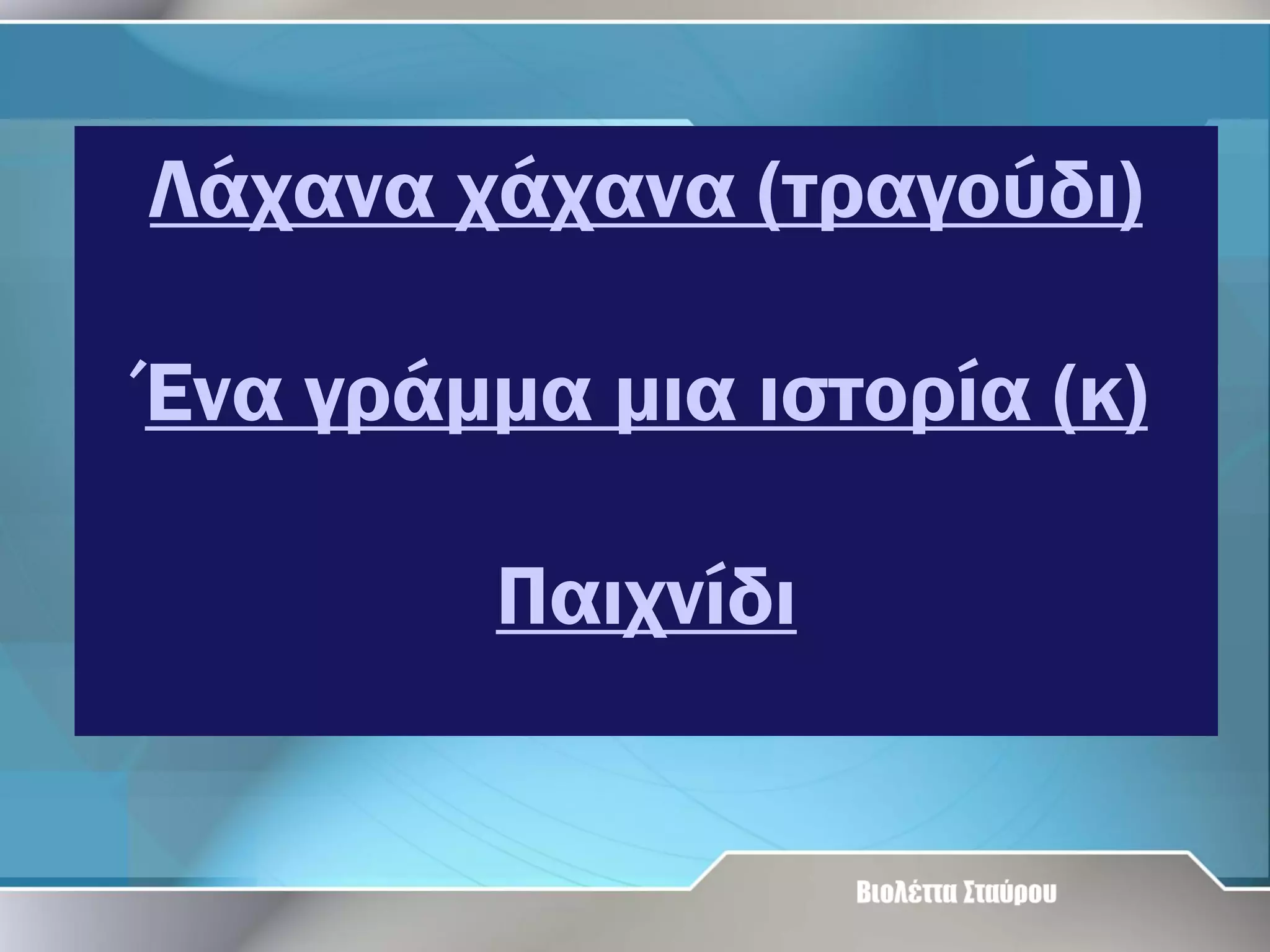 Λάχανα χάχανα (τραγούδι)

Ένα γράμμα μια ιστορία (κ)

Παιχνίδι

Βιολέττα Σταύρου